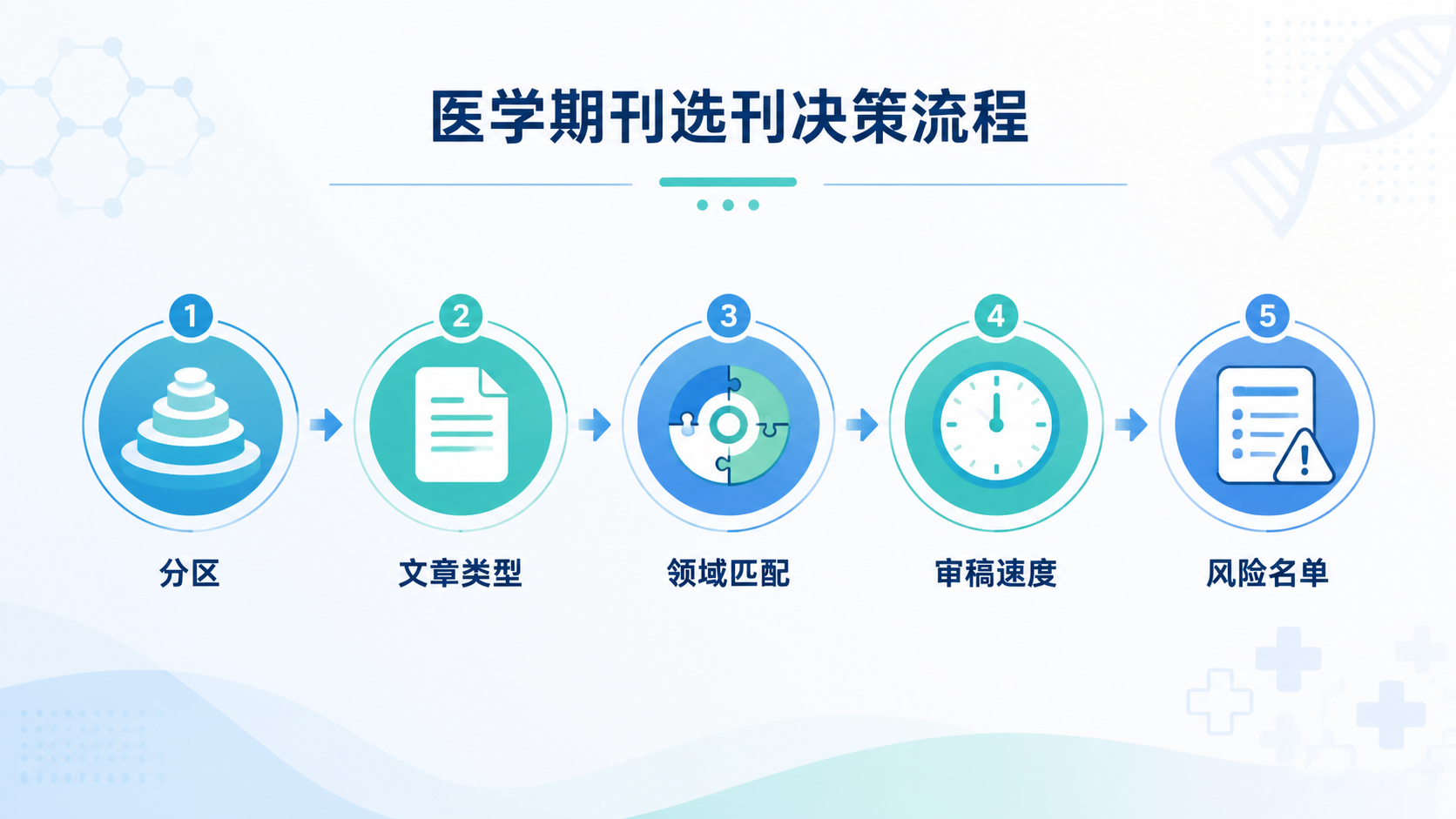 医学期刊选刊决策流程

1
分区

2
文章类型

3
领域匹配

4
审稿速度

5
风险名单